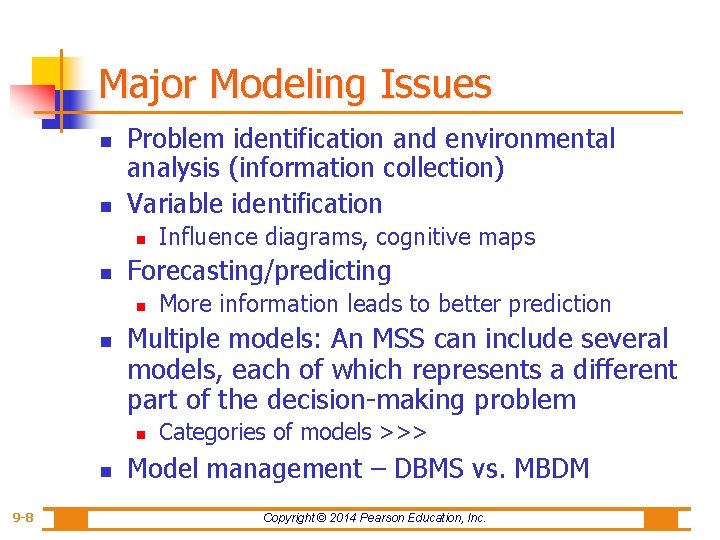 Major Modeling Issues

- Problem identification and environmental analysis (information collection)
- Variable identification
  - Influence diagrams, cognitive maps
- Forecasting/predicting
  - More information leads to better prediction
- Multiple models: An MSS can include several models, each of which represents a different part of the decision-making problem
  - Categories of models >>>
- Model management – DBMS vs. MBDM

9-8

Copyright © 2014 Pearson Education, Inc.